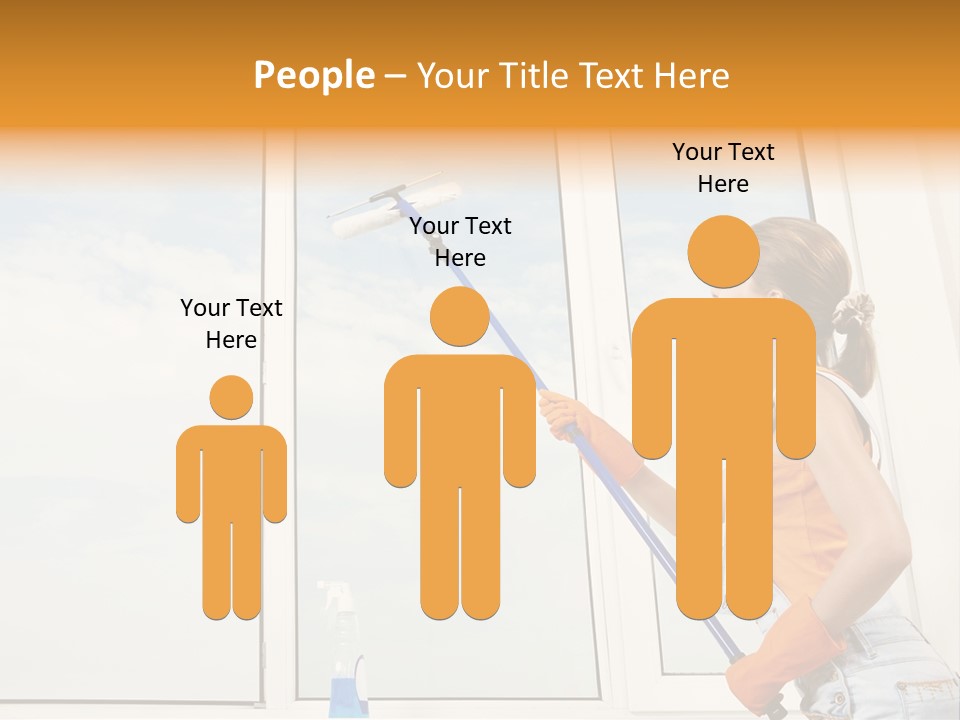 People – Your Title Text Here

Your Text Here

Your Text Here

Your Text Here